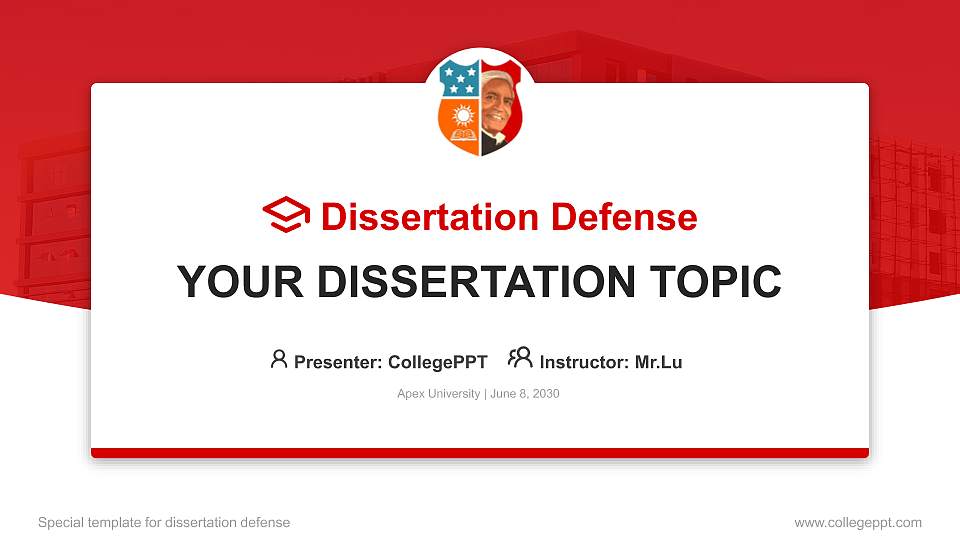 Dissertation Defense

YOUR DISSERTATION TOPIC

Presenter: CollegePPT Instructor: Mr.Lu

Apex University | June 8, 2030

Special template for dissertation defense

www.collegeppt.com